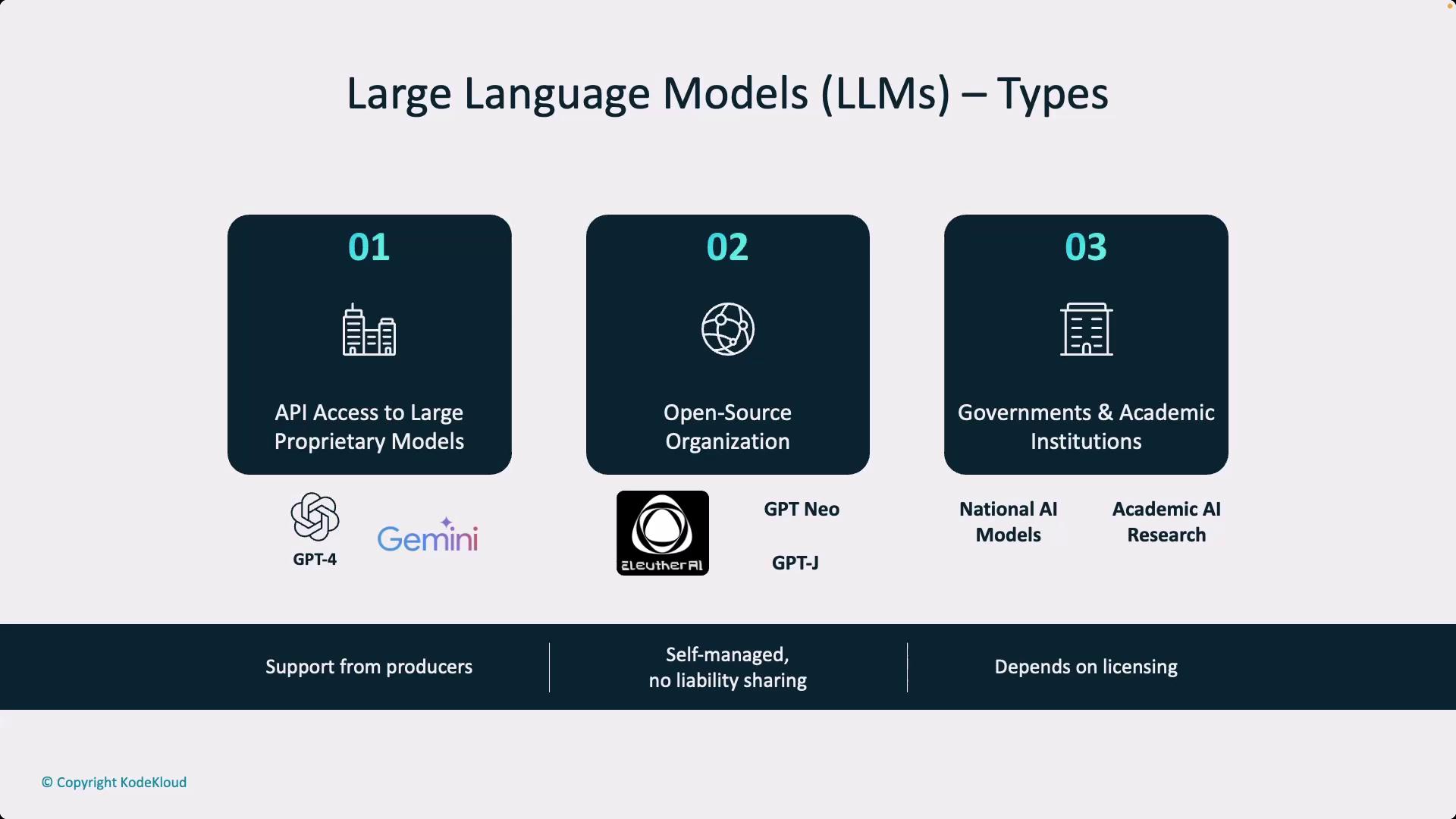 Large Language Models (LLMs) – Types

01

API Access to Large Proprietary Models

GPT-4

Gemini

02

Open-Source Organization

EleutherAI

GPT Neo

GPT-J

03

Governments & Academic Institutions

National AI Models

Academic AI Research

Support from producers

Self-managed, no liability sharing

Depends on licensing

© Copyright KodeKloud